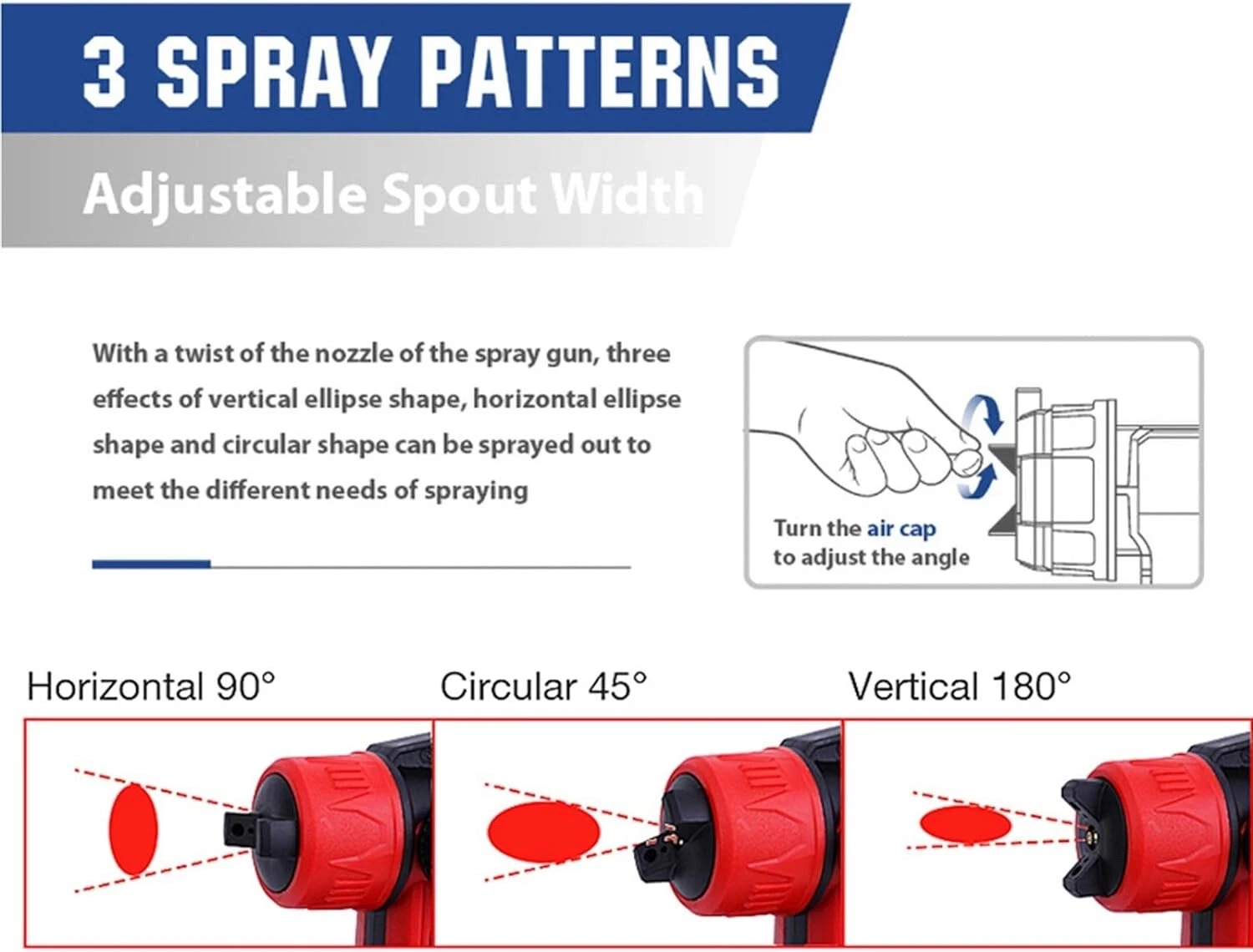 3 SPRAY PATTERNS

Adjustable Spout Width

With a twist of the nozzle of the spray gun, three effects of vertical ellipse shape, horizontal ellipse shape and circular shape can be sprayed out to meet the different needs of spraying

Turn the air cap to adjust the angle

Horizontal 90°

Circular 45°

Vertical 180°